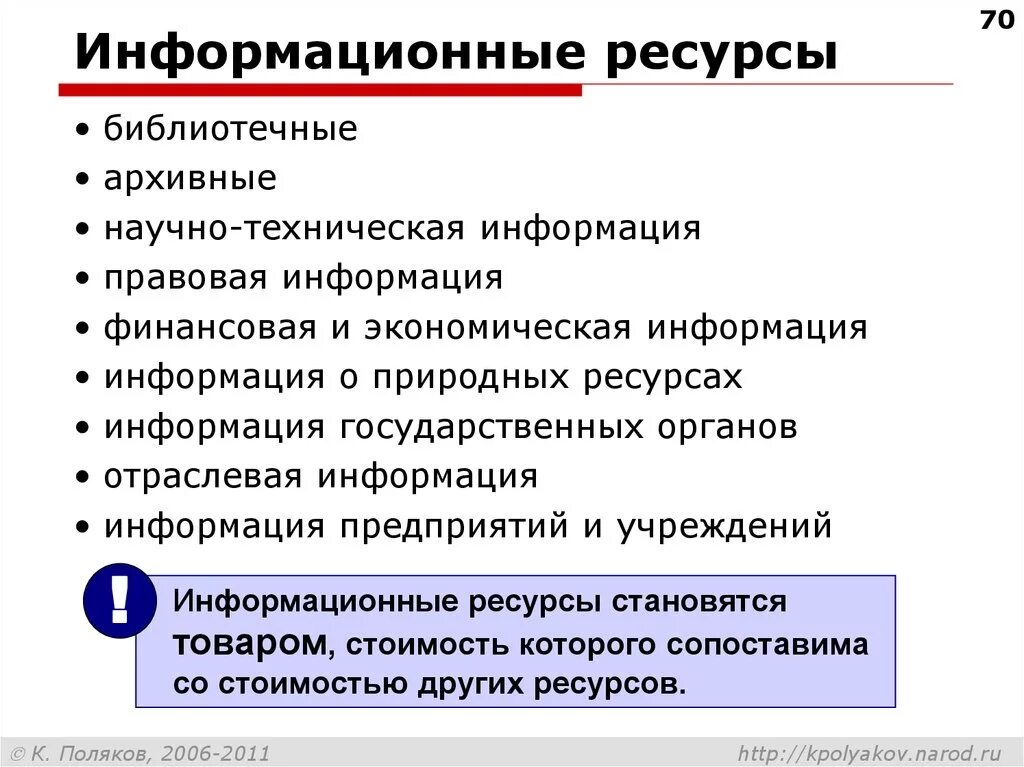 70

Информационные ресурсы

• библиотечные
• архивные
• научно-техническая информация
• правовая информация
• финансовая и экономическая информация
• информация о природных ресурсах
• информация государственных органов
• отраслевая информация
• информация предприятий и учреждений

!

Информационные ресурсы становятся товаром, стоимость которого сопоставима со стоимостью других ресурсов.

© К. Поляков, 2006-2011

http://kpolyakov.narod.ru